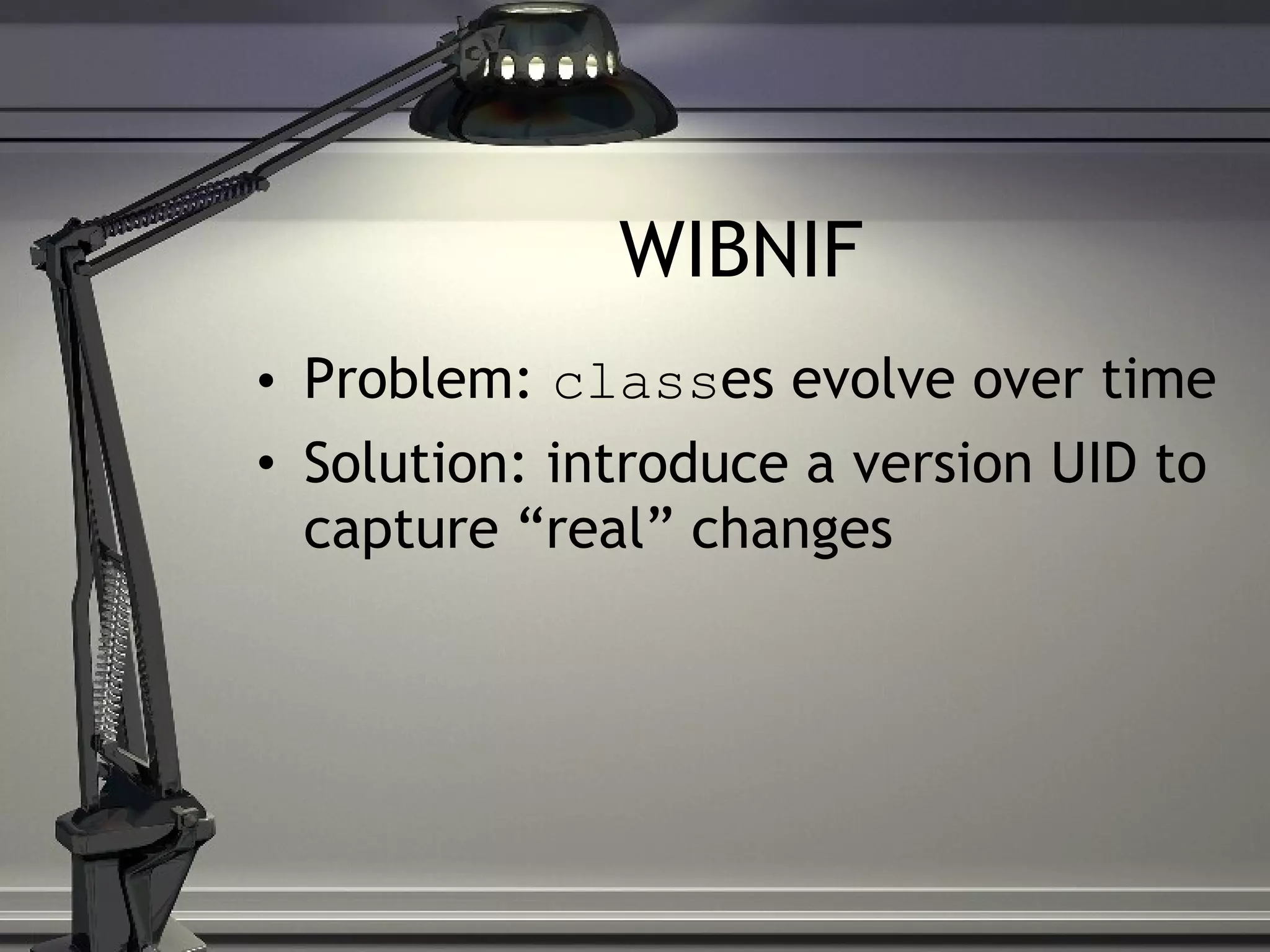 WIBNIF

• Problem: classes evolve over time
• Solution: introduce a version UID to capture “real” changes